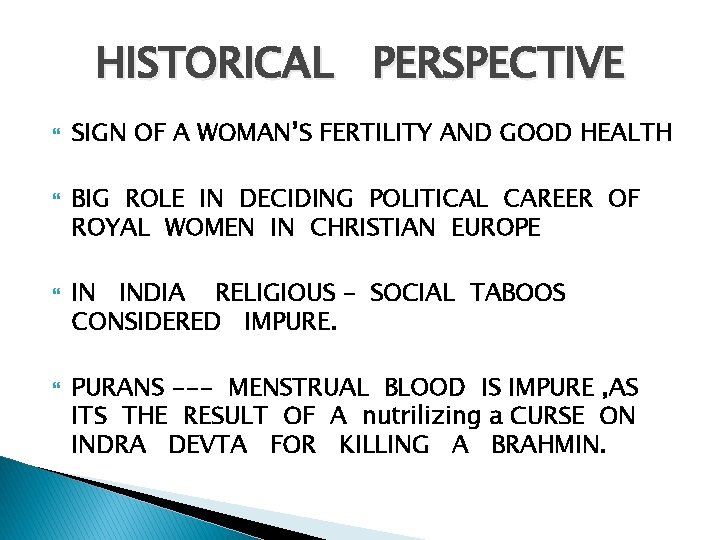 HISTORICAL PERSPECTIVE

SIGN OF A WOMAN'S FERTILITY AND GOOD HEALTH

BIG ROLE IN DECIDING POLITICAL CAREER OF ROYAL WOMEN IN CHRISTIAN EUROPE

IN INDIA RELIGIOUS – SOCIAL TABOOS CONSIDERED IMPURE.

PURANS --- MENSTRUAL BLOOD IS IMPURE ,AS ITS THE RESULT OF A nutrilizing a CURSE ON INDRA DEVTA FOR KILLING A BRAHMIN.